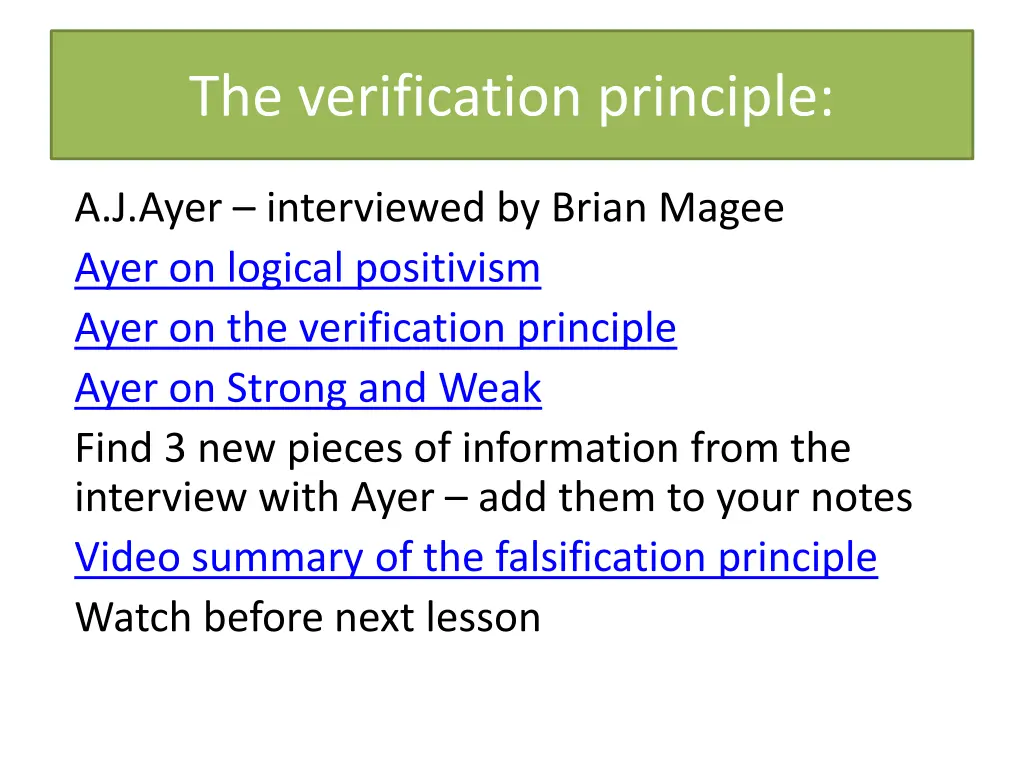 The verification principle:

A.J.Ayer – interviewed by Brian Magee

Ayer on logical positivism

Ayer on the verification principle

Ayer on Strong and Weak

Find 3 new pieces of information from the interview with Ayer – add them to your notes

Video summary of the falsification principle

Watch before next lesson